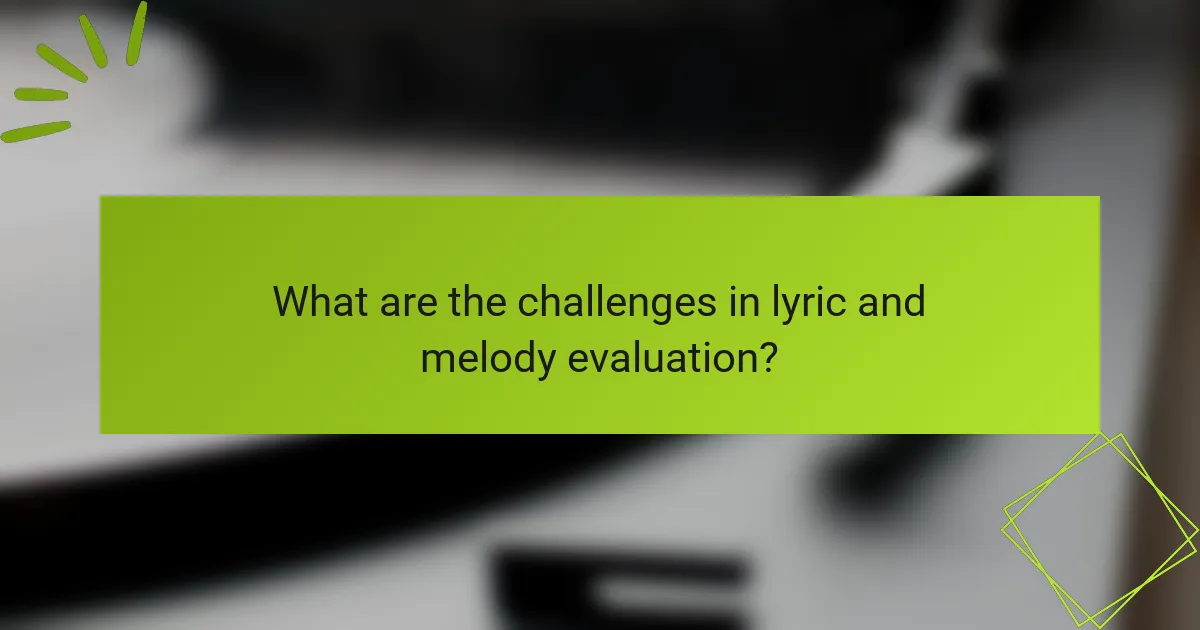 What are the challenges in lyric and melody evaluation?